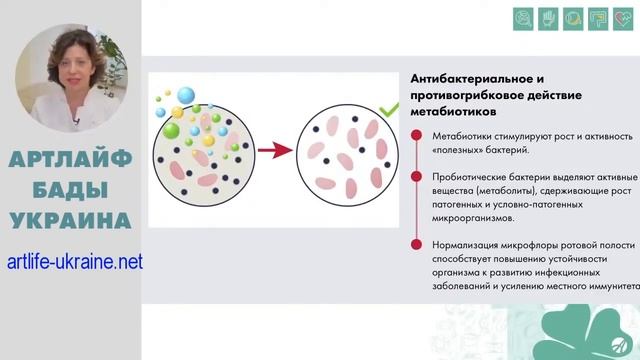 АРТЛАЙФ
БАДЫ
УКРАИНА

artlife-ukraine.net

Антибактериальное и противогрибковое действие метабиотиков

Метабиотики стимулируют рост и активность «полезных» бактерий.

Пробиотические бактерии выделяют активные вещества (метаболиты), сдерживающие рост патогенных и условно-патогенных микроорганизмов.

Нормализация микрофлоры ротовой полости способствует повышению устойчивости организма к развитию инфекционных заболеваний и усилению местного иммунитета